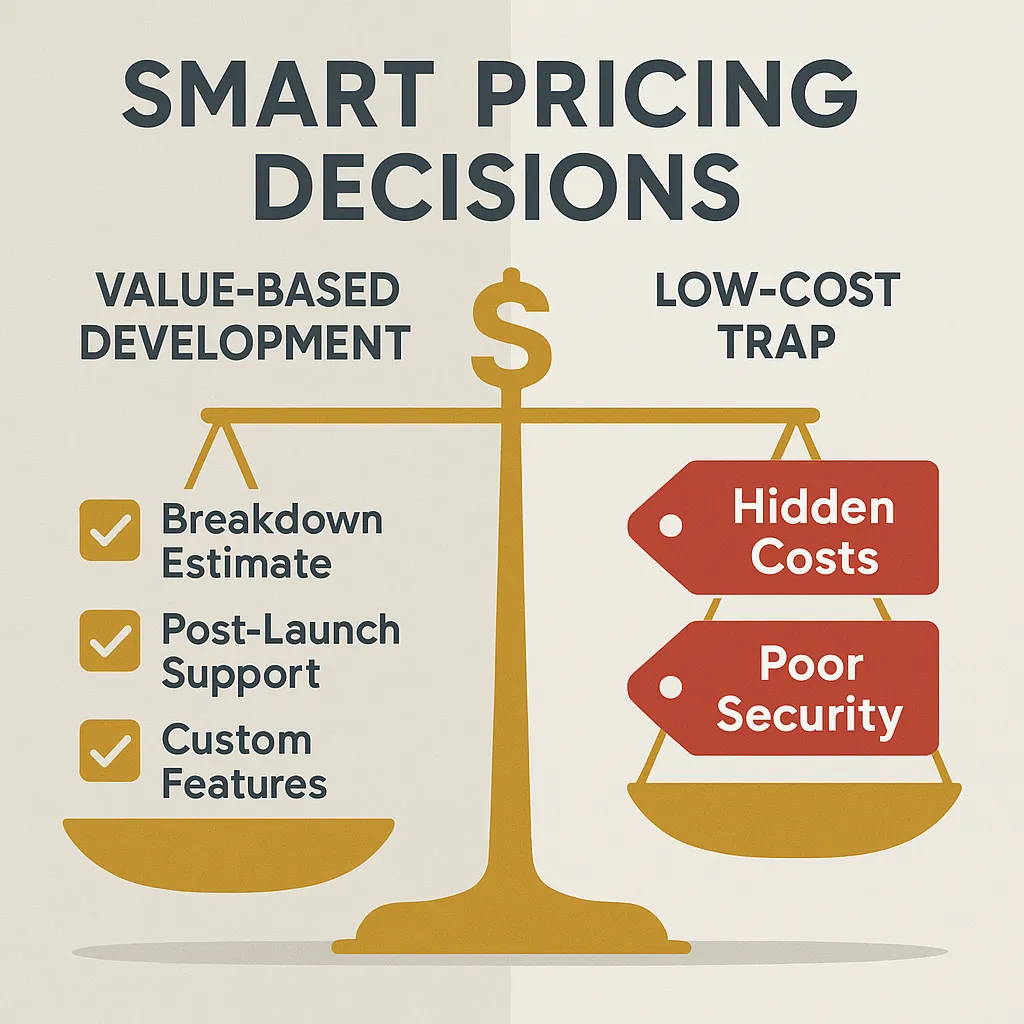 SMART PRICING DECISIONS

VALUE-BASED DEVELOPMENT

$

LOW-COST TRAP

Breakdown Estimate

Post-Launch Support

Custom Features

Hidden Costs

Poor Security